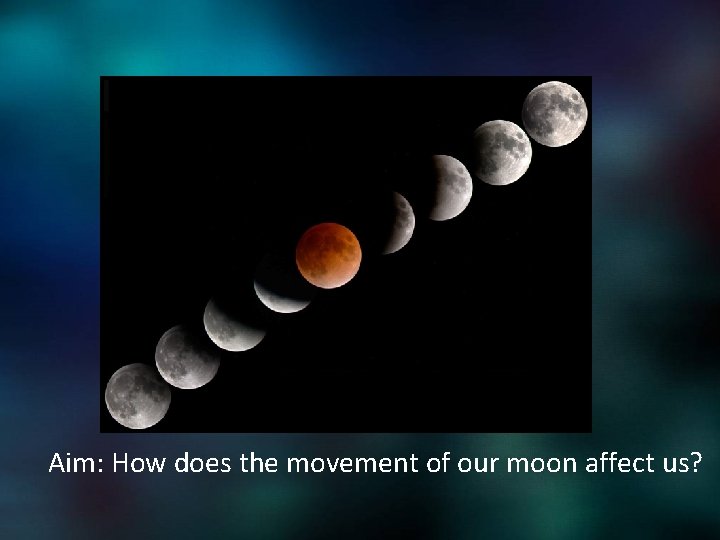 Aim: How does the movement of our moon affect us?